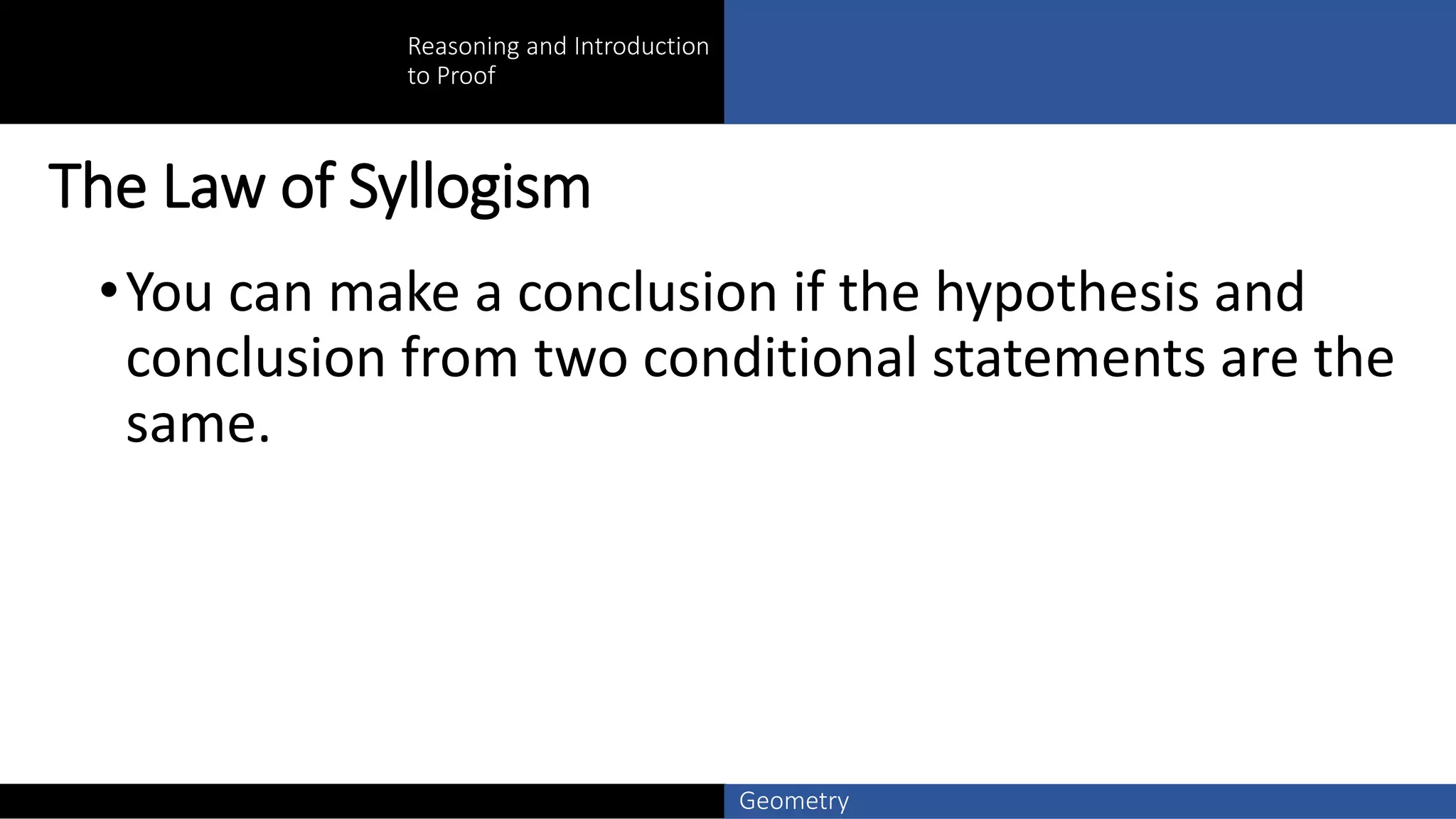 Reasoning and Introduction to Proof

The Law of Syllogism

• You can make a conclusion if the hypothesis and conclusion from two conditional statements are the same.

Geometry